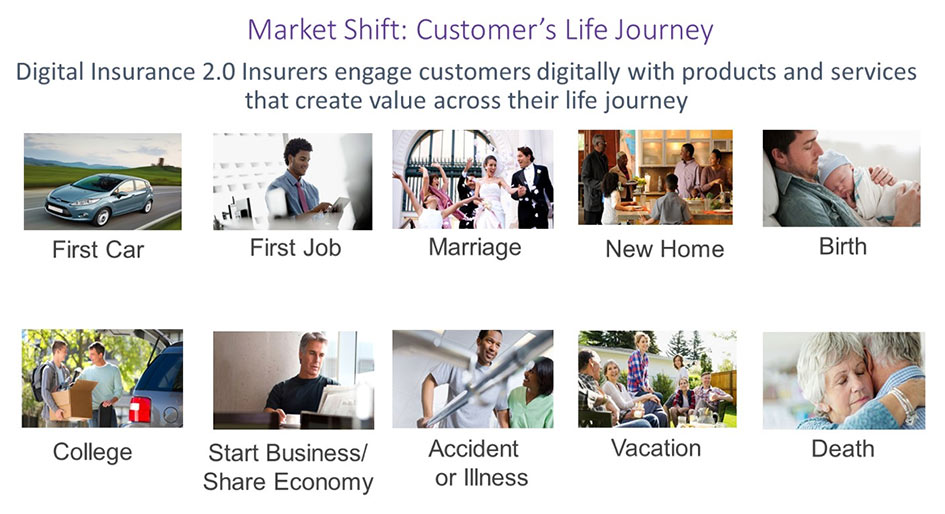 Market Shift: Customer's Life Journey

Digital Insurance 2.0 Insurers engage customers digitally with products and services that create value across their life journey

First Car

First Job

Marriage

New Home

Birth

College

Start Business/ Share Economy

Accident or Illness

Vacation

Death